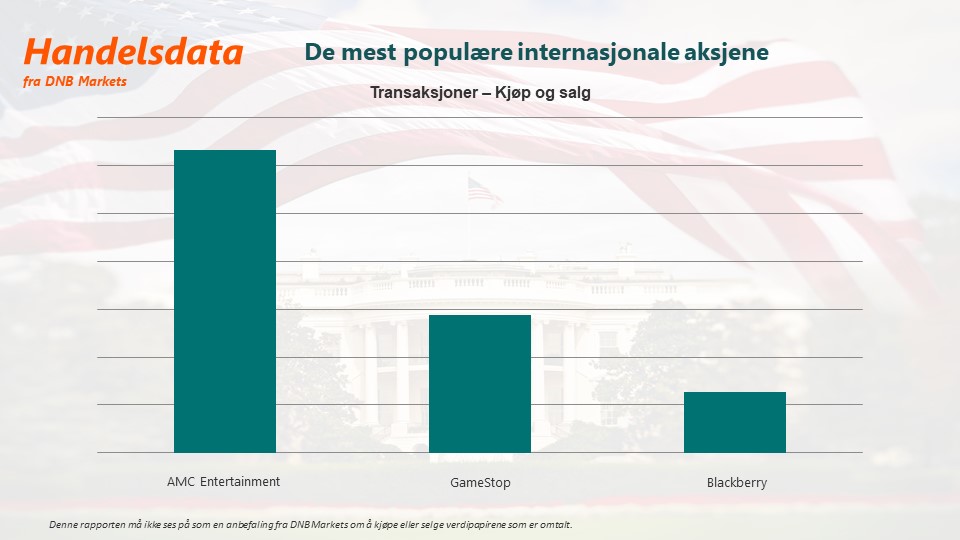 Handelsdata
fra DNB Markets

De mest populære internasjonale aksjene

Transaksjoner – Kjøp og salg

AMC Entertainment

GameStop

Blackberry

Denne rapporten må ikke ses på som en anbefaling fra DNB Markets om å kjøpe eller selge verdipapirene som er omtalt.